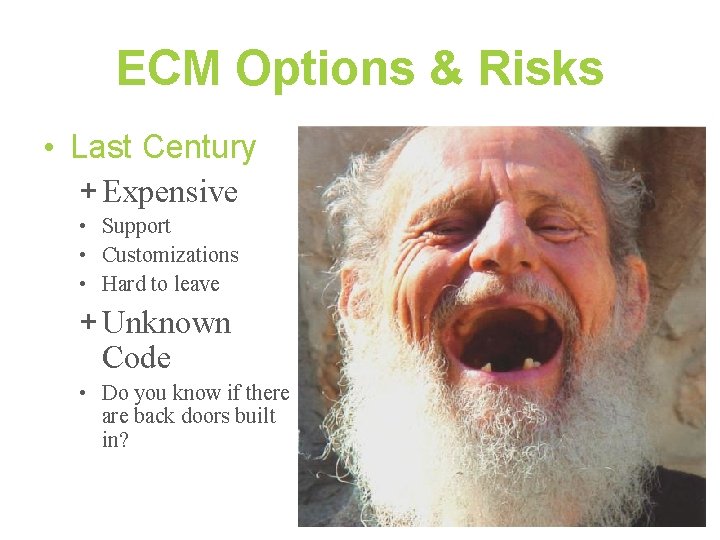 ECM Options & Risks

• Last Century

+ Expensive

• Support
• Customizations
• Hard to leave

+ Unknown Code

• Do you know if there are back doors built in?